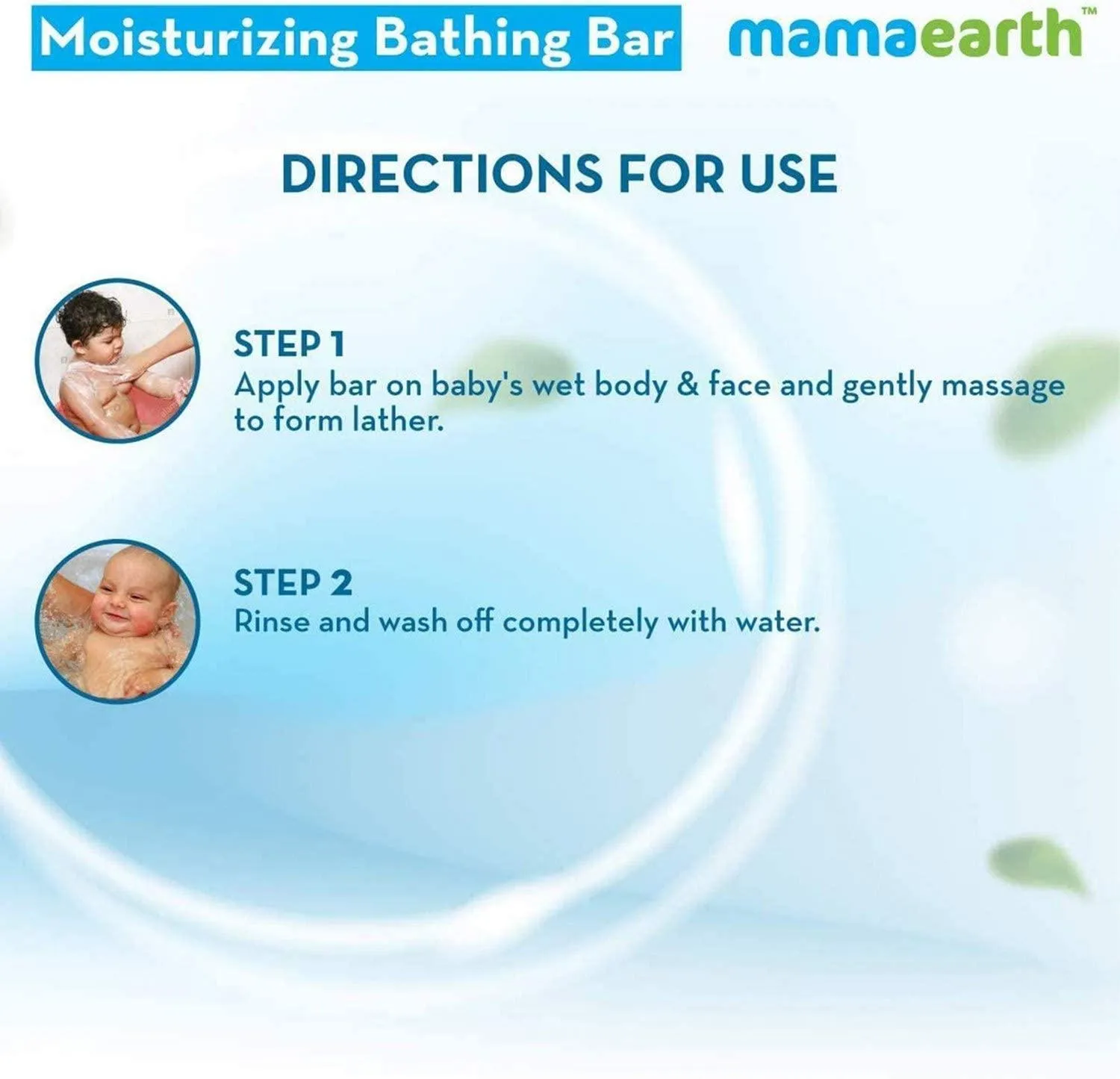 Moisturizing Bathing Bar

mamaearth™

DIRECTIONS FOR USE

STEP 1
Apply bar on baby's wet body & face and gently massage to form lather.

STEP 2
Rinse and wash off completely with water.